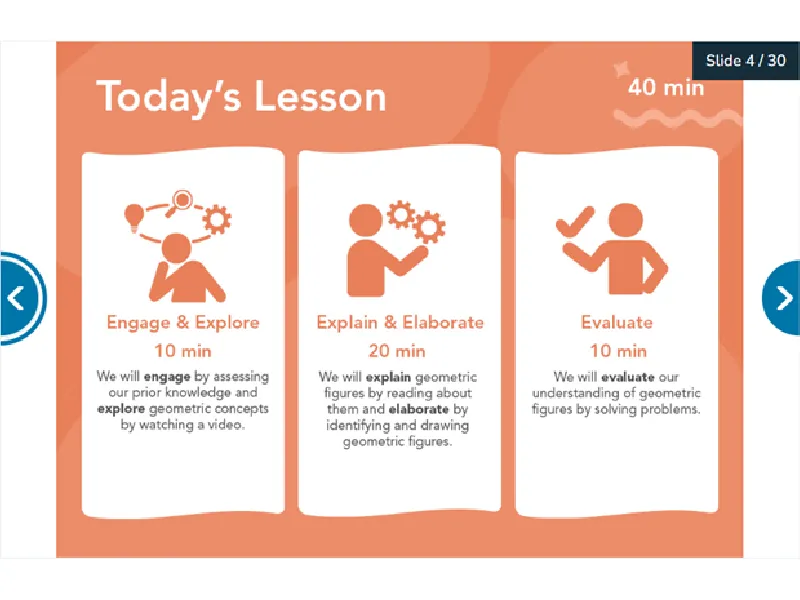 Slide 4 / 30

Today's Lesson

40 min

Engage & Explore

10 min

We will engage by assessing our prior knowledge and explore geometric concepts by watching a video.

Explain & Elaborate

20 min

We will explain geometric figures by reading about them and elaborate by identifying and drawing geometric figures.

Evaluate

10 min

We will evaluate our understanding of geometric figures by solving problems.